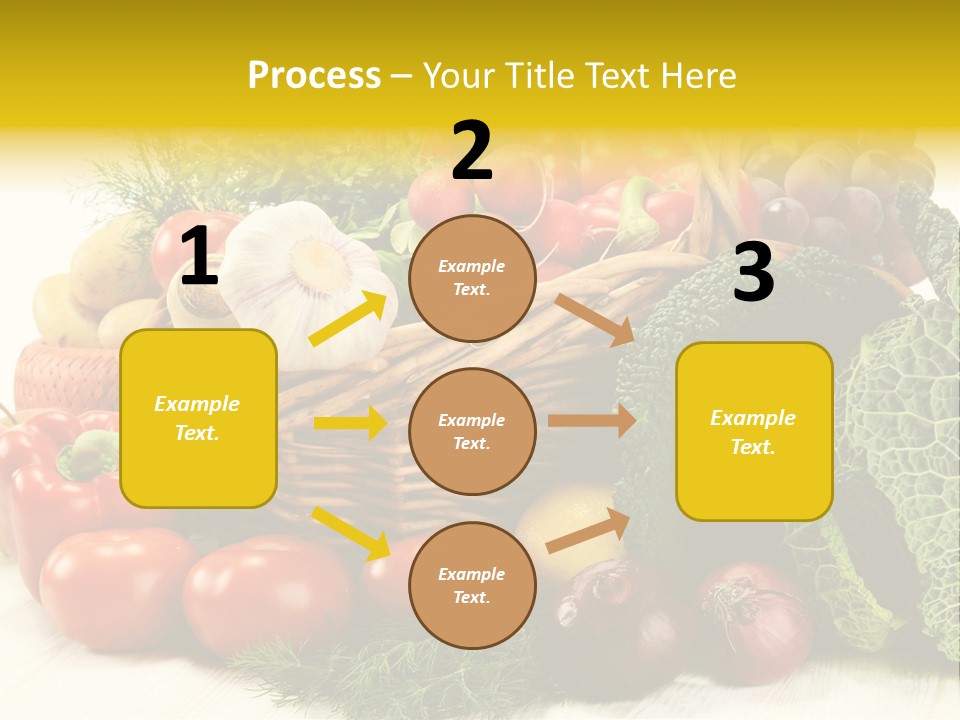 Process – Your Title Text Here

1

Example Text.

2

Example Text.

Example Text.

Example Text.

3

Example Text.